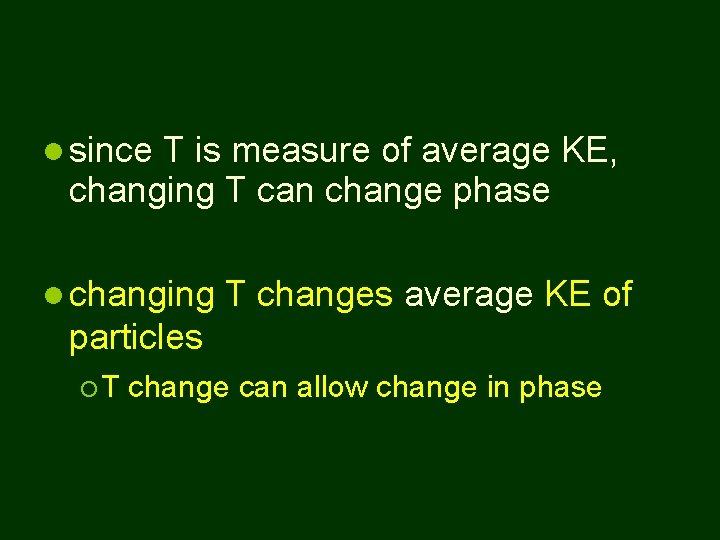 since T is measure of average KE, changing T can change phase

changing T changes average KE of particles

T change can allow change in phase